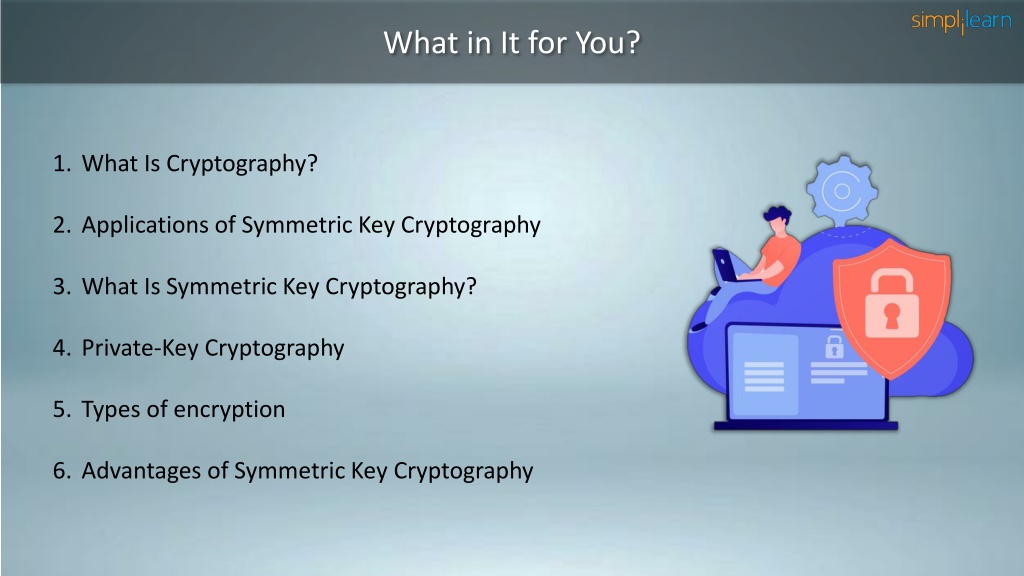 What in It for You?

simplilearn

1. What Is Cryptography?

2. Applications of Symmetric Key Cryptography

3. What Is Symmetric Key Cryptography?

4. Private-Key Cryptography

5. Types of encryption

6. Advantages of Symmetric Key Cryptography